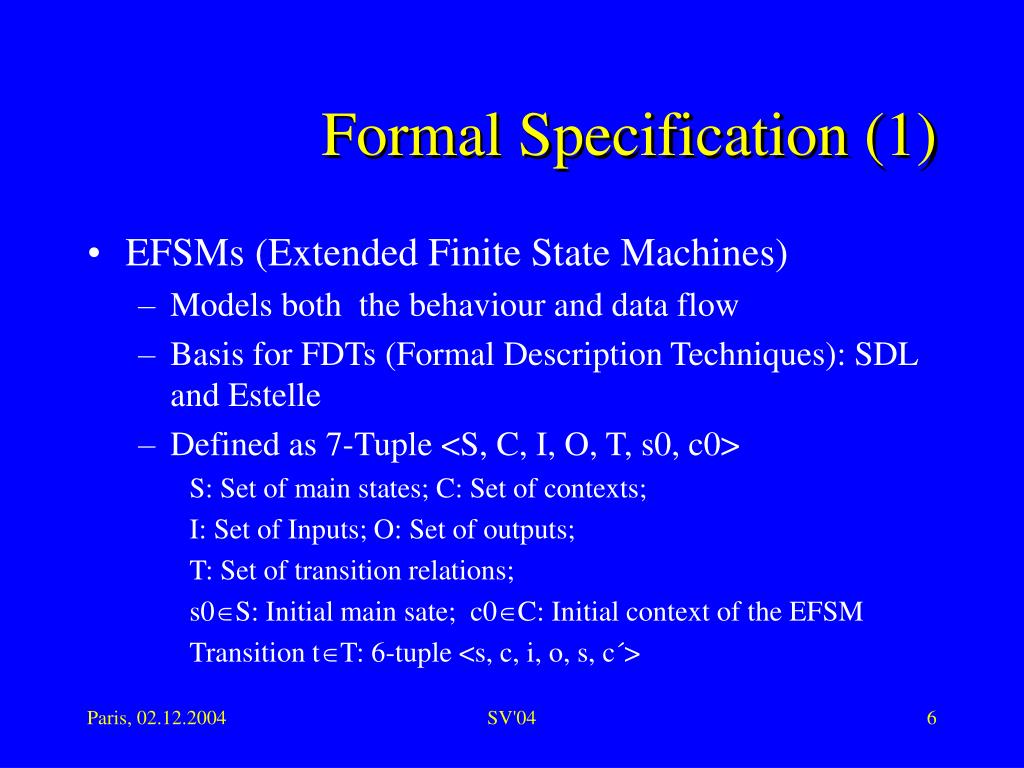 Formal Specification (1)

• EFSMs (Extended Finite State Machines)
  – Models both the behaviour and data flow
  – Basis for FDTs (Formal Description Techniques): SDL and Estelle
  – Defined as 7-Tuple <S, C, I, O, T, s0, c0>
    S: Set of main states; C: Set of contexts;
    I: Set of Inputs; O: Set of outputs;
    T: Set of transition relations;
    s0$\in$S: Initial main sate; c0$\in$C: Initial context of the EFSM
    Transition t$\in$T: 6-tuple <s, c, i, o, s, c´>

Paris, 02.12.2004 SV'04 6